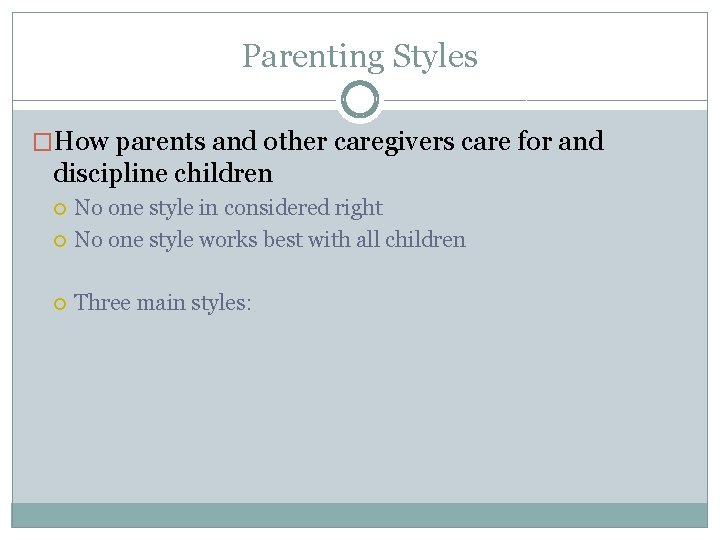 Parenting Styles

How parents and other caregivers care for and discipline children

No one style in considered right

No one style works best with all children

Three main styles: